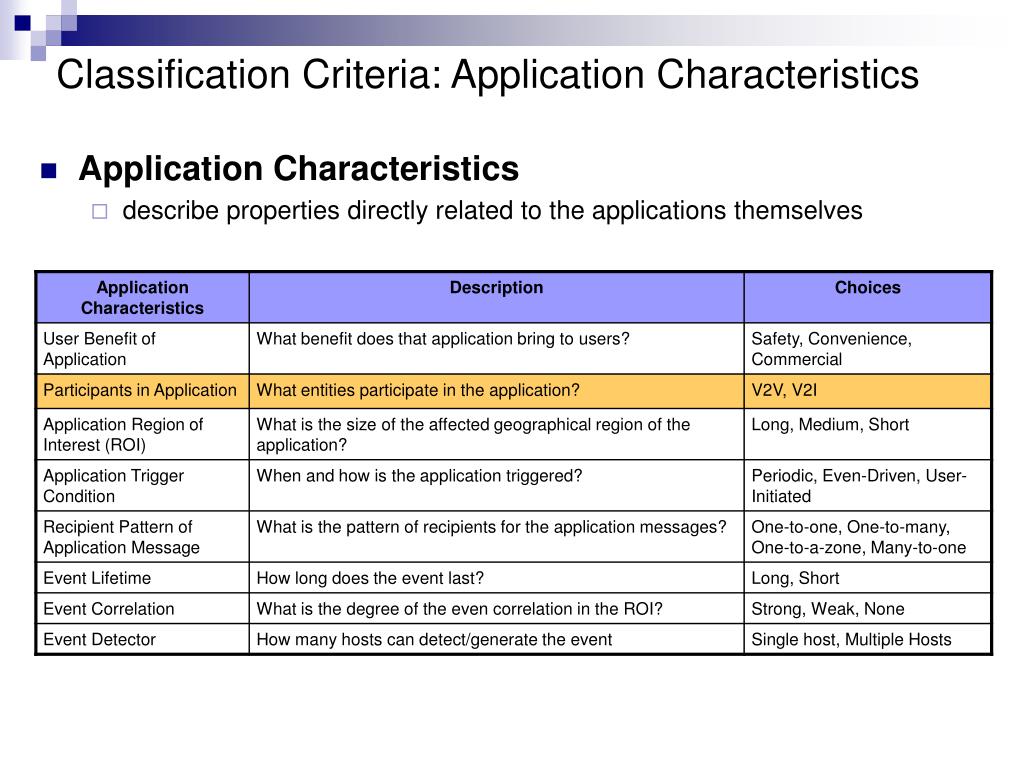 Classification Criteria: Application Characteristics

Application Characteristics

describe properties directly related to the applications themselves

| Application Characteristics | Description | Choices |
|---|---|---|
| User Benefit of Application | What benefit does that application bring to users? | Safety, Convenience, Commercial |
| Participants in Application | What entities participate in the application? | V2V, V2I |
| Application Region of Interest (ROI) | What is the size of the affected geographical region of the application? | Long, Medium, Short |
| Application Trigger Condition | When and how is the application triggered? | Periodic, Even-Driven, User-Initiated |
| Recipient Pattern of Application Message | What is the pattern of recipients for the application messages? | One-to-one, One-to-many, One-to-a-zone, Many-to-one |
| Event Lifetime | How long does the event last? | Long, Short |
| Event Correlation | What is the degree of the even correlation in the ROI? | Strong, Weak, None |
| Event Detector | How many hosts can detect/generate the event | Single host, Multiple Hosts |